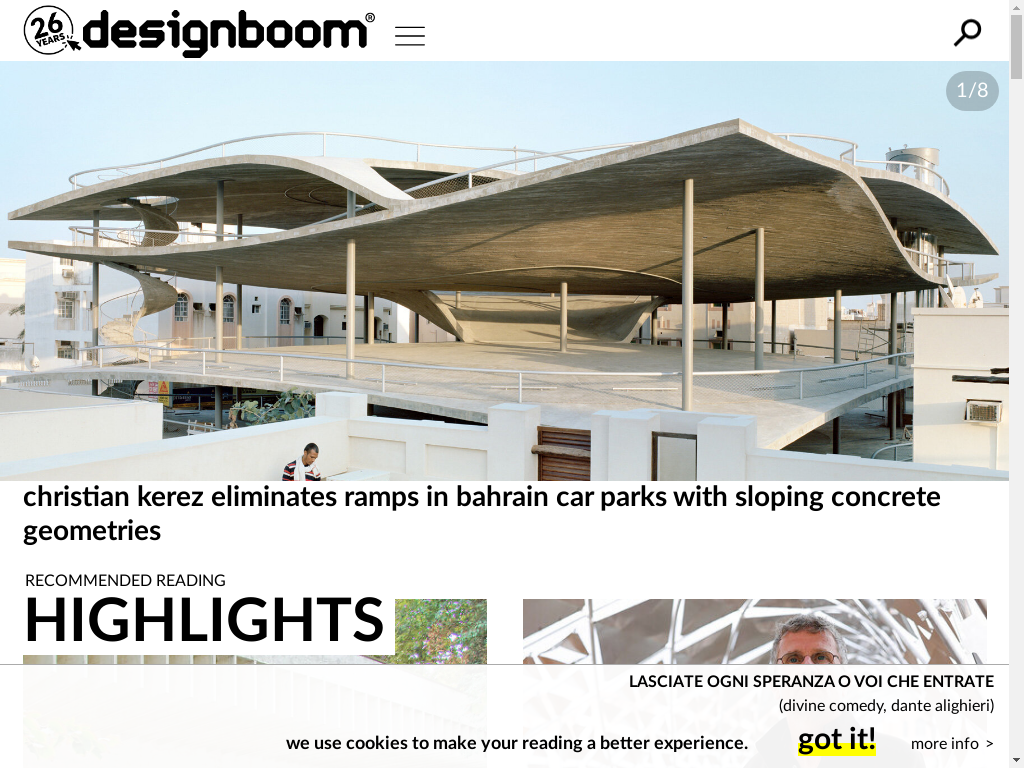 26 YEARS designboom®

1/8

christian kerez eliminates ramps in bahrain car parks with sloping concrete geometries

RECOMMENDED READING

HIGHLIGHTS

LASCIATE OGNI SPERANZA O VOI CHE ENTRATE
(divine comedy, dante alighieri)

we use cookies to make your reading a better experience.

got it!

more info >